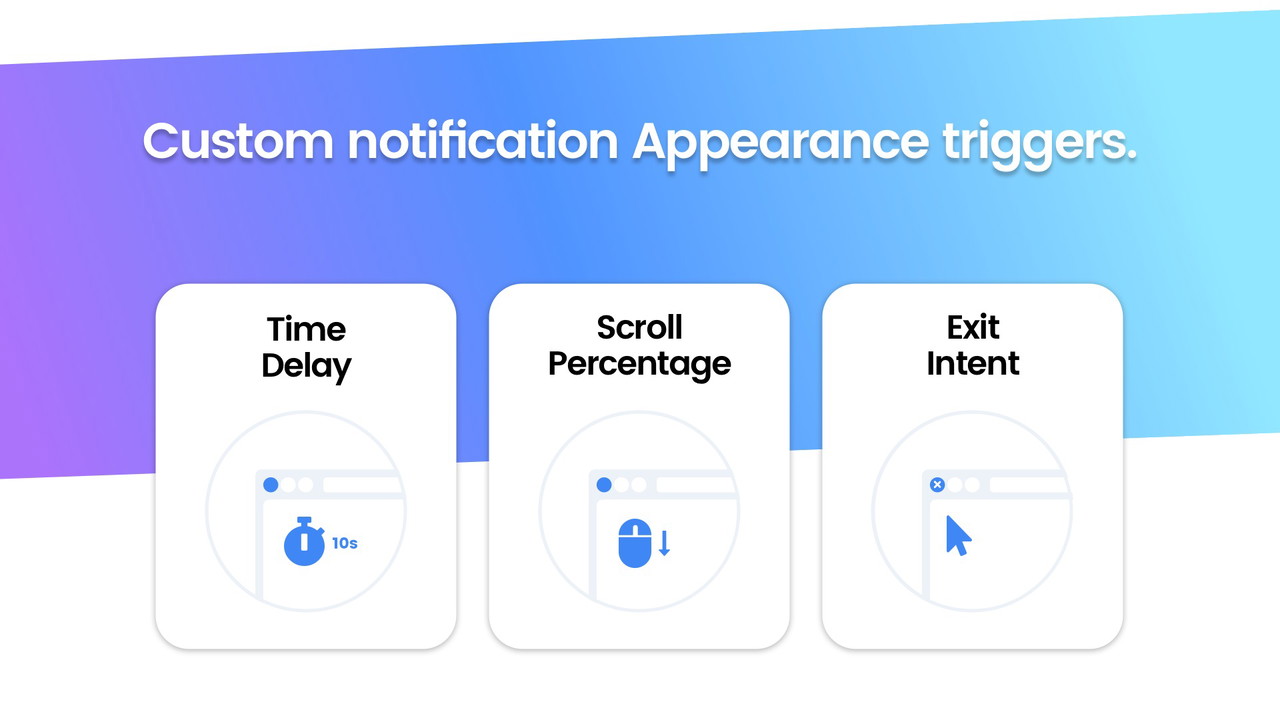 Custom notification Appearance triggers.

Time Delay

10s

Scroll Percentage

Exit Intent